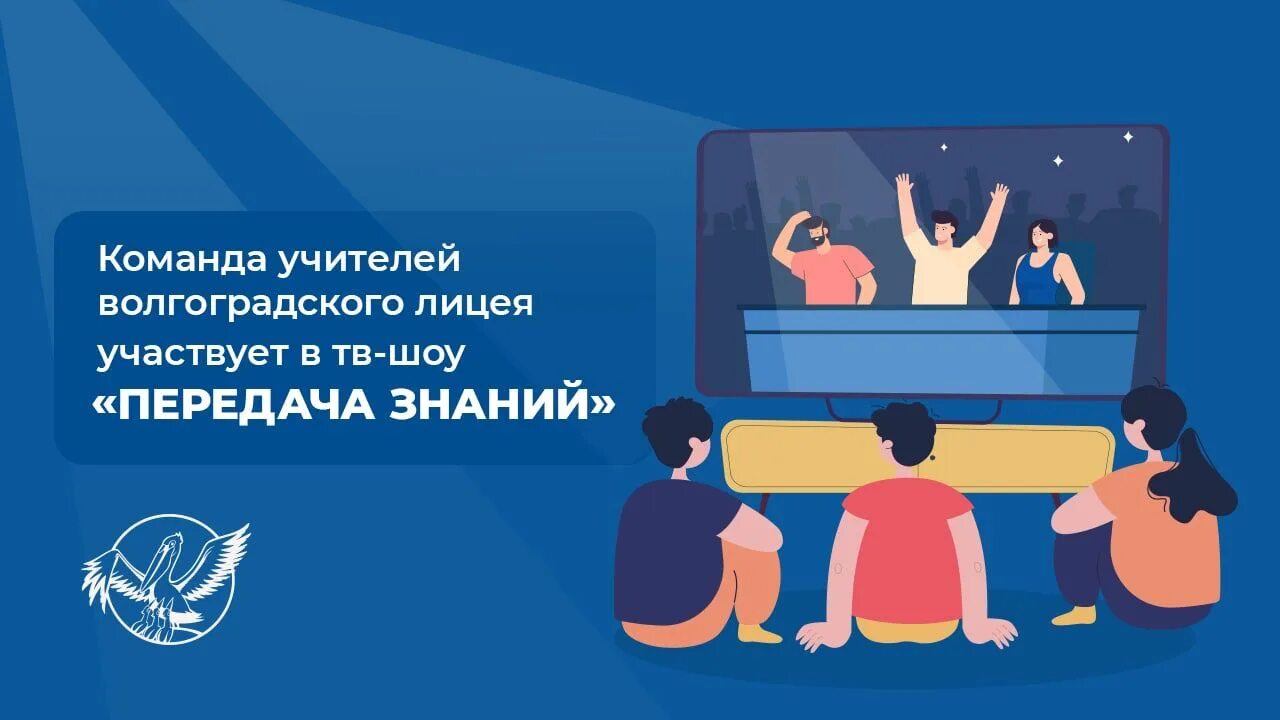 Команда учителей волгоградского лицея участвует в тв-шоу «ПЕРЕДАЧА ЗНАНИЙ»